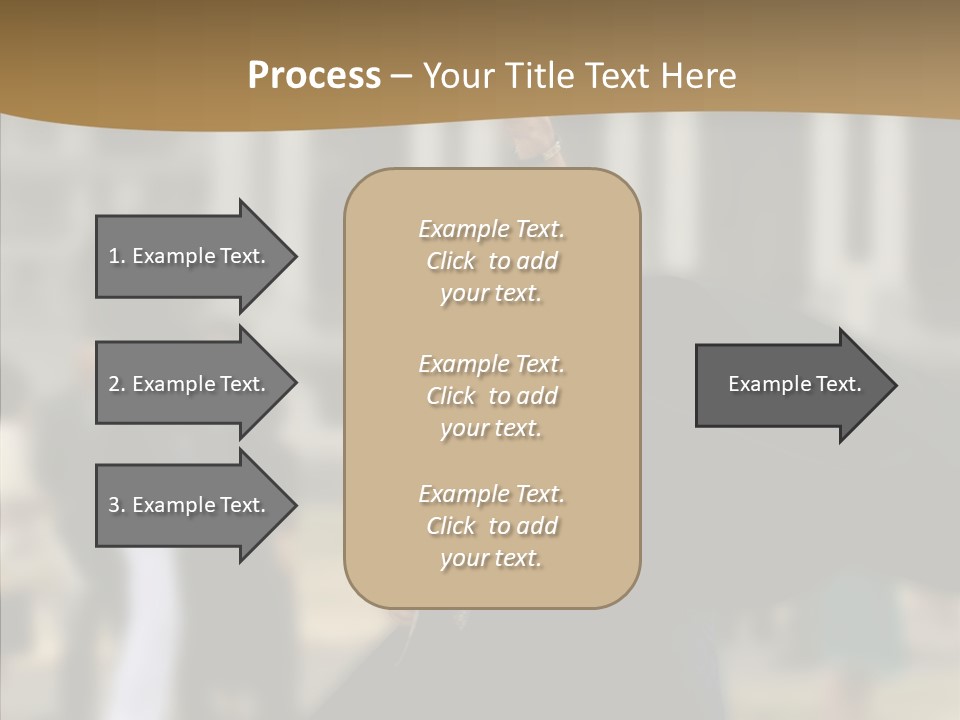 Process – Your Title Text Here

1. Example Text.

2. Example Text.

3. Example Text.

Example Text. Click to add your text.

Example Text. Click to add your text.

Example Text. Click to add your text.

Example Text.